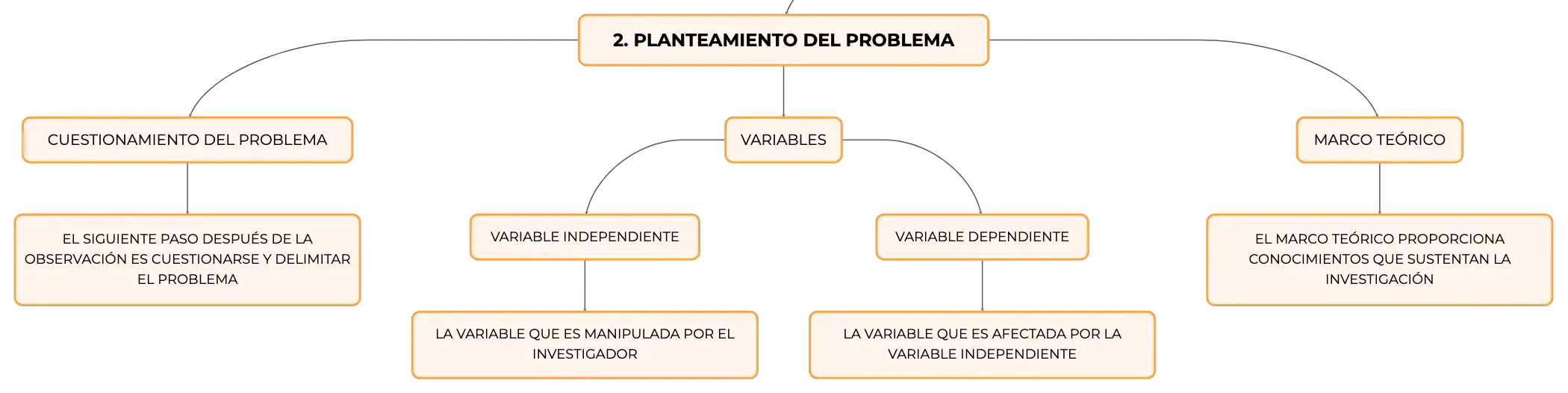 2. PLANTEAMIENTO DEL PROBLEMA

CUESTIONAMIENTO DEL PROBLEMA

EL SIGUIENTE PASO DESPUÉS DE LA OBSERVACIÓN ES CUESTIONARSE Y DELIMITAR EL PROBLEMA

VARIABLES

VARIABLE INDEPENDIENTE

LA VARIABLE QUE ES MANIPULADA POR EL INVESTIGADOR

VARIABLE DEPENDIENTE

LA VARIABLE QUE ES AFECTADA POR LA VARIABLE INDEPENDIENTE

MARCO TEÓRICO

EL MARCO TEÓRICO PROPORCIONA CONOCIMIENTOS QUE SUSTENTAN LA INVESTIGACIÓN